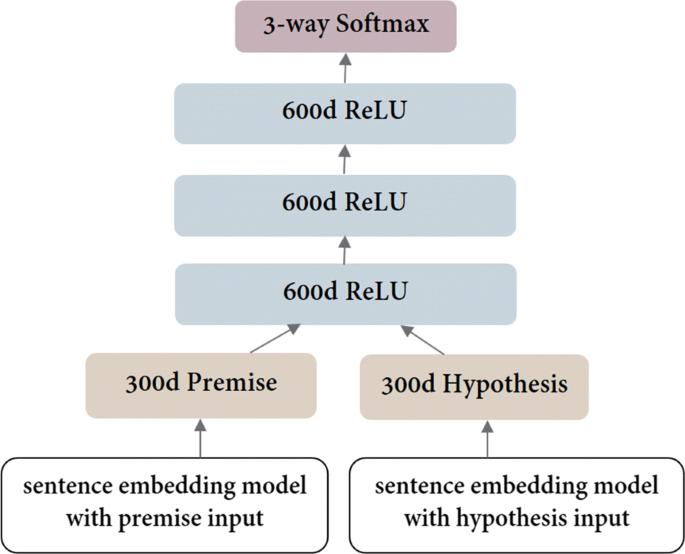 3-way Softmax

600d ReLU

600d ReLU

600d ReLU

300d Premise

300d Hypothesis

sentence embedding model with premise input

sentence embedding model with hypothesis input